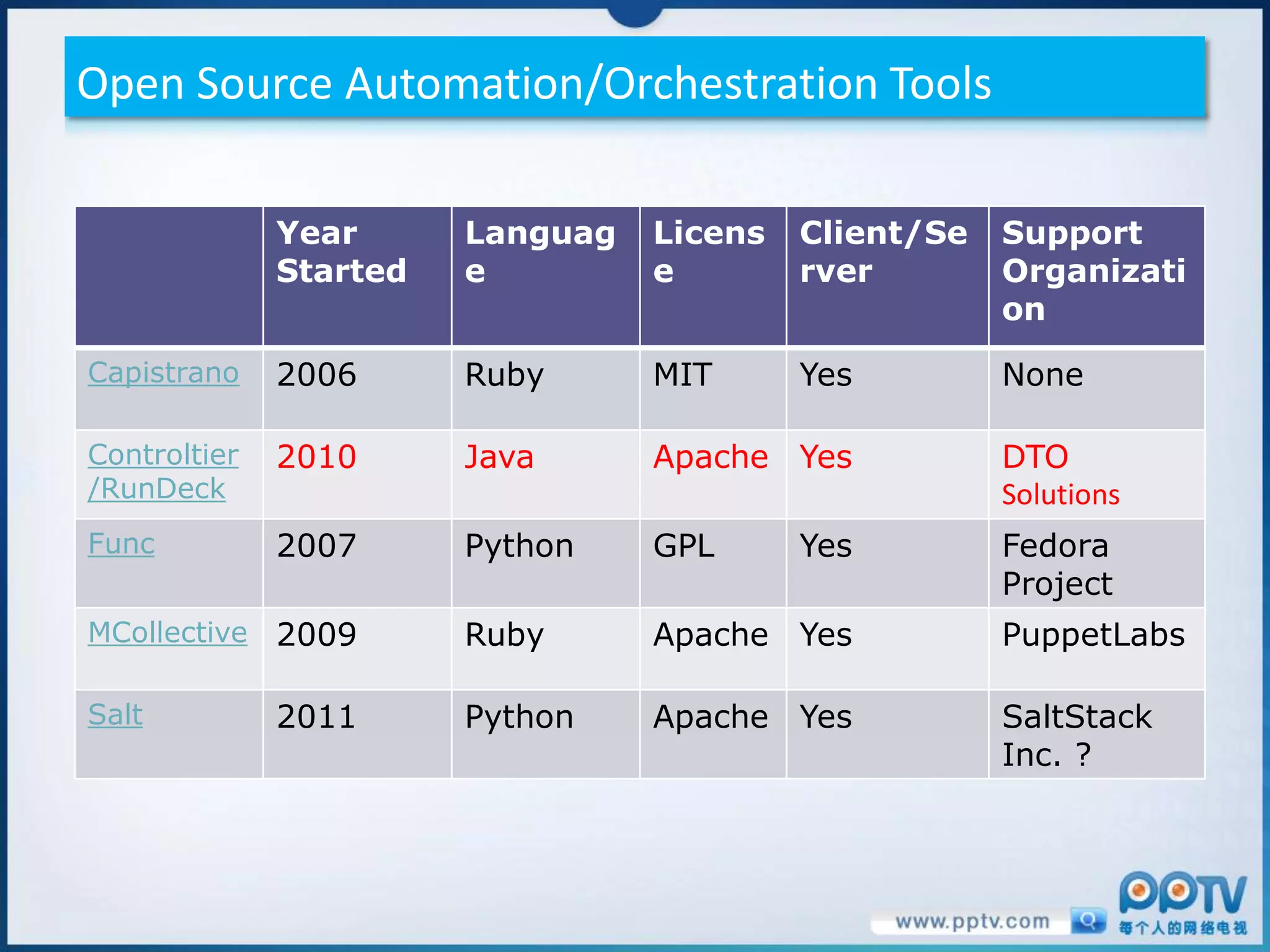 Open Source Automation/Orchestration Tools

| | Year Started | Language | License | Client/Server | Support Organization |
|---|---|---|---|---|---|
| Capistrano | 2006 | Ruby | MIT | Yes | None |
| Controltier /RunDeck | 2010 | Java | Apache | Yes | DTO Solutions |
| Func | 2007 | Python | GPL | Yes | Fedora Project |
| MCollective | 2009 | Ruby | Apache | Yes | PuppetLabs |
| Salt | 2011 | Python | Apache | Yes | SaltStack Inc. ? |

www.pptv.com

PPTV

每个人的网络电视